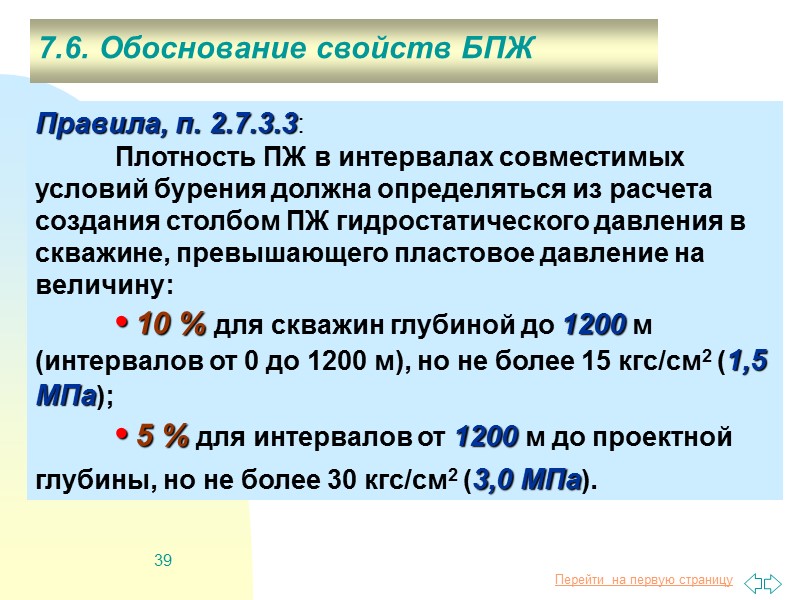 7.6. Обоснование свойств БПЖ

Правила, п. 2.7.3.3:

Плотность ПЖ в интервалах совместимых условий бурения должна определяться из расчета создания столбом ПЖ гидростатического давления в скважине, превышающего пластовое давление на величину:

• 10 % для скважин глубиной до 1200 м (интервалов от 0 до 1200 м), но не более 15 кгс/см$^2$ (1,5 МПа);

• 5 % для интервалов от 1200 м до проектной глубины, но не более 30 кгс/см$^2$ (3,0 МПа).

39

Перейти на первую страницу